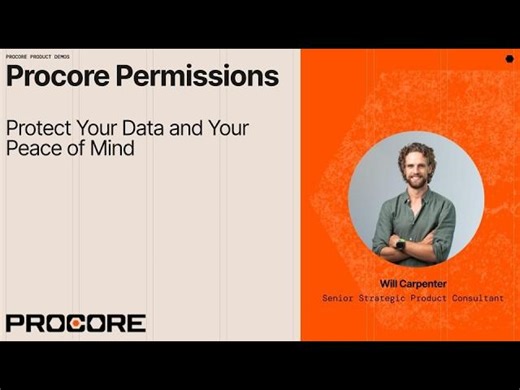 PROCORE PRODUCT DEMOS

Procore Permissions

Protect Your Data and Your Peace of Mind

PROCORE

Will Carpenter

Senior Strategic Product Consultant